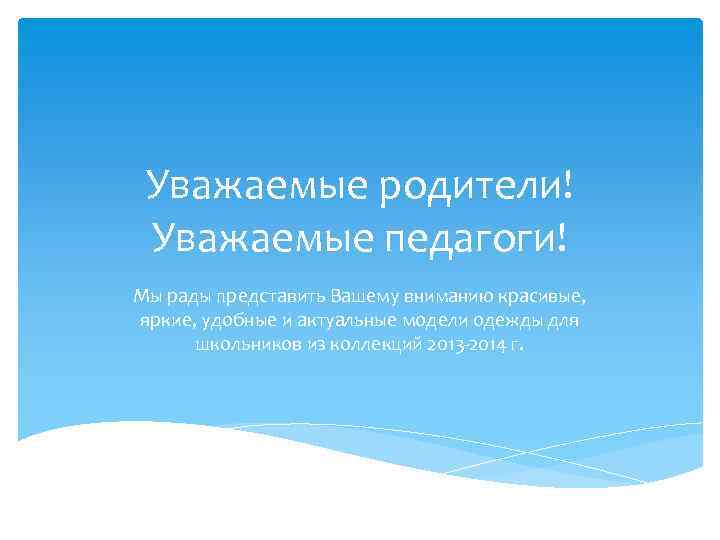 Уважаемые родители!
Уважаемые педагоги!

Мы рады представить Вашему вниманию красивые, яркие, удобные и актуальные модели одежды для школьников из коллекций 2013-2014 г.